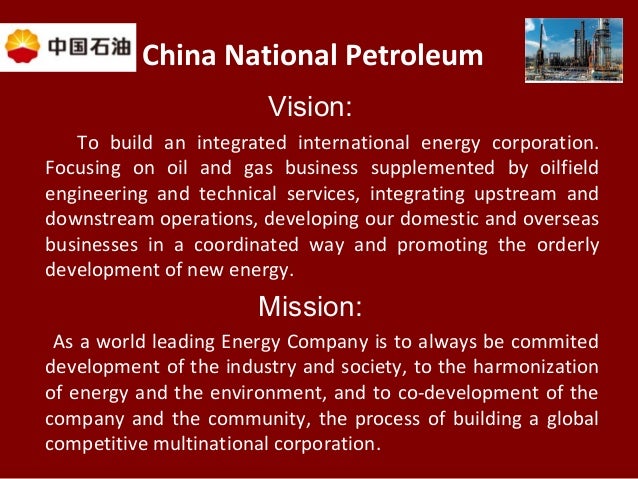 中国石油 China National Petroleum

Vision:

To build an integrated international energy corporation. Focusing on oil and gas business supplemented by oilfield engineering and technical services, integrating upstream and downstream operations, developing our domestic and overseas businesses in a coordinated way and promoting the orderly development of new energy.

Mission:

As a world leading Energy Company is to always be commited development of the industry and society, to the harmonization of energy and the environment, and to co-development of the company and the community, the process of building a global competitive multinational corporation.